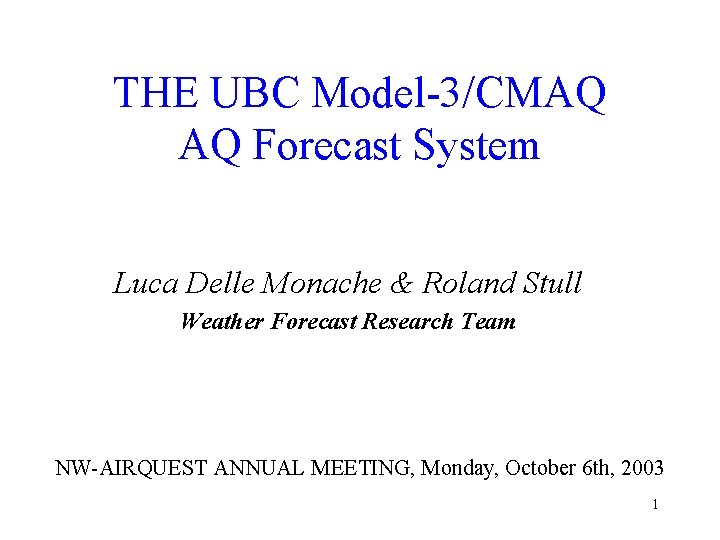 THE UBC Model-3/CMAQ
AQ Forecast System

Luca Delle Monache & Roland Stull
Weather Forecast Research Team

NW-AIRQUEST ANNUAL MEETING, Monday, October 6th, 2003

1